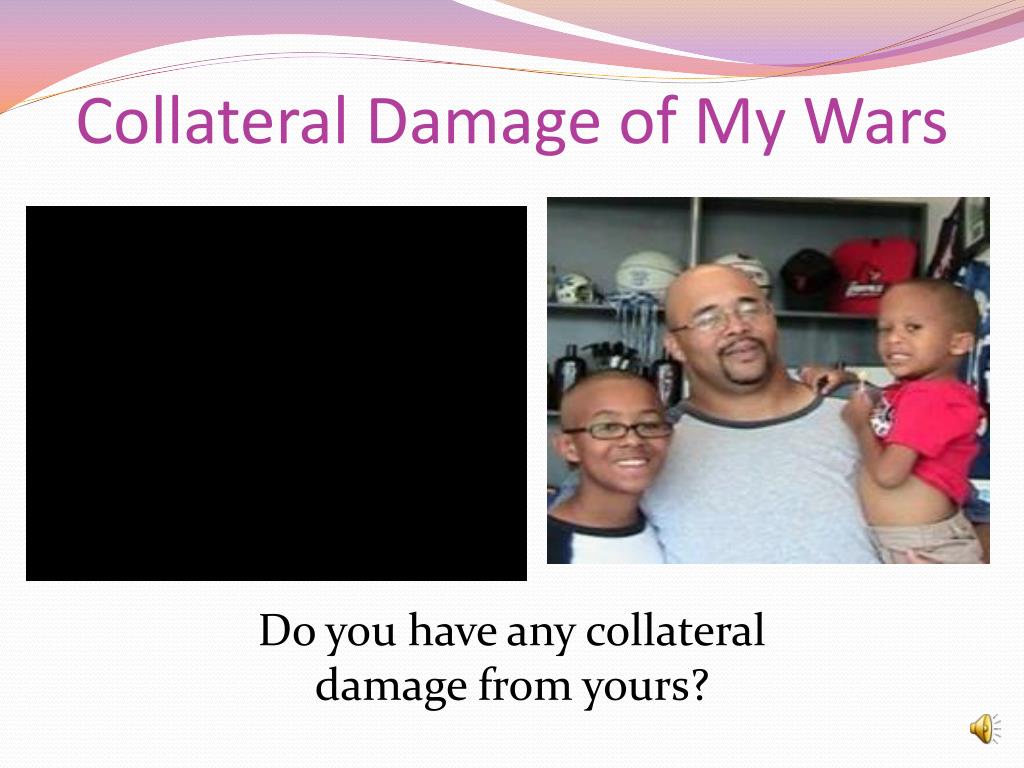 Collateral Damage of My Wars

Do you have any collateral damage from yours?